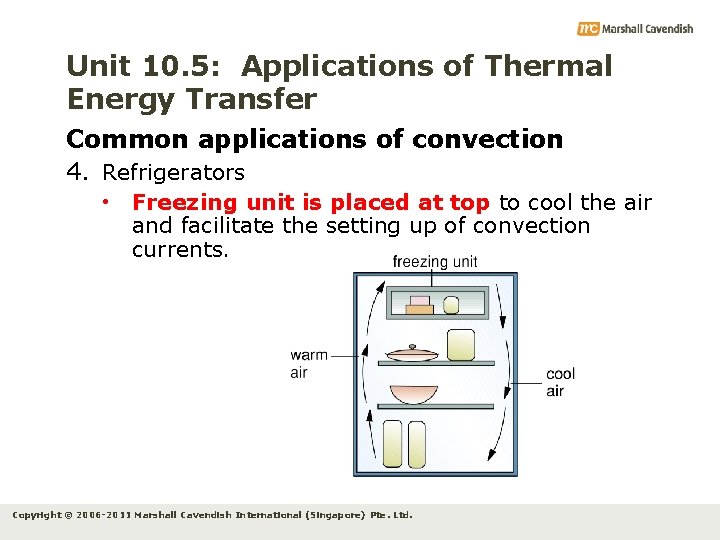 mc Marshall Cavendish

Unit 10.5: Applications of Thermal Energy Transfer

Common applications of convection

4. Refrigerators

• Freezing unit is placed at top to cool the air and facilitate the setting up of convection currents.

freezing unit

warm air

cool air

Copyright © 2006-2011 Marshall Cavendish International (Singapore) Pte. Ltd.